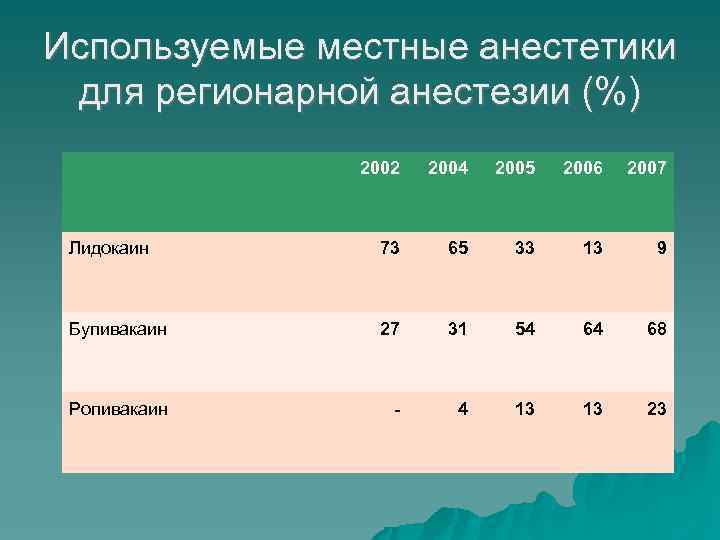 Используемые местные анестетики для регионарной анестезии (%)

| | 2002 | 2004 | 2005 | 2006 | 2007 |
|---|---|---|---|---|---|
| Лидокаин | 73 | 65 | 33 | 13 | 9 |
| Бупивакаин | 27 | 31 | 54 | 64 | 68 |
| Ропивакаин | - | 4 | 13 | 13 | 23 |